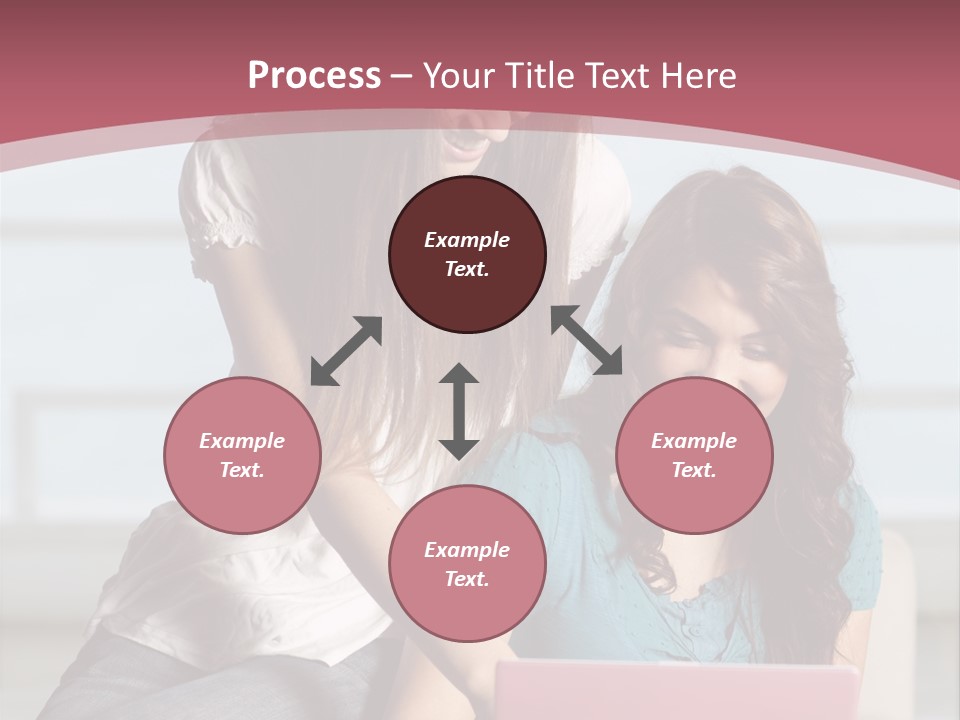 Process – Your Title Text Here

Example Text.

Example Text.

Example Text.

Example Text.